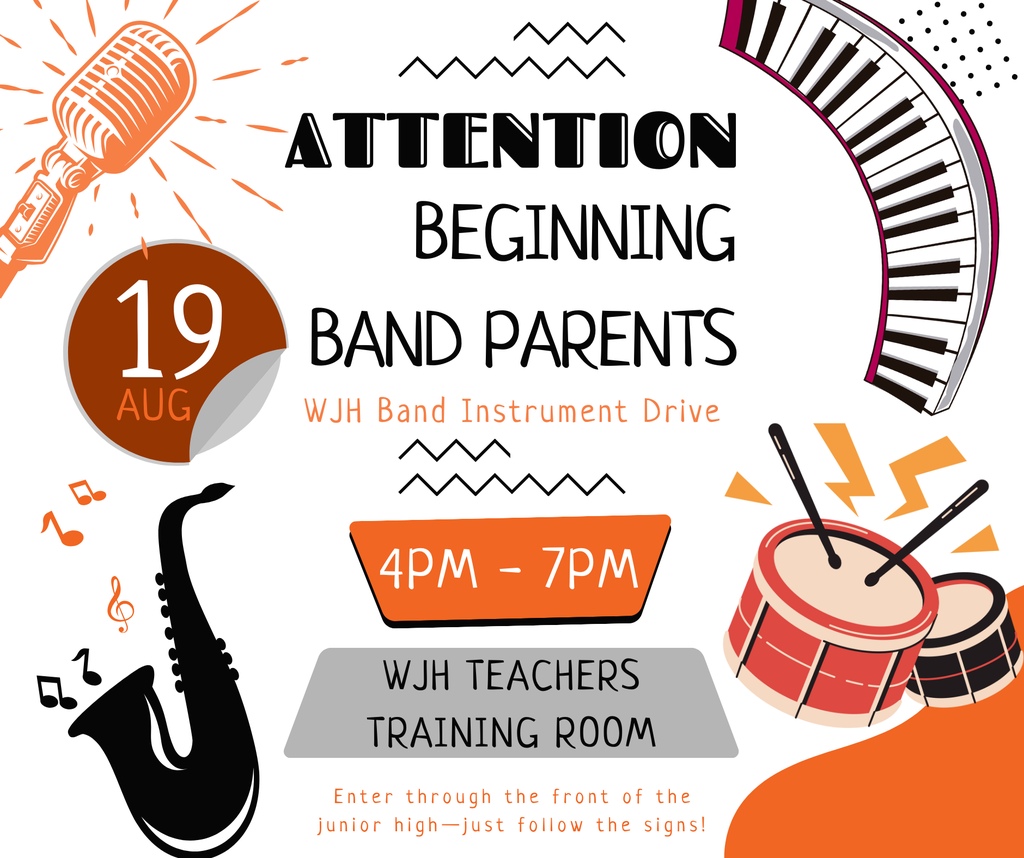 ATTENTION
BEGINNING
BAND PARENTS

19
AUG

WJH Band Instrument Drive

4PM - 7PM

WJH TEACHERS
TRAINING ROOM

Enter through the front of the junior high—just follow the signs!